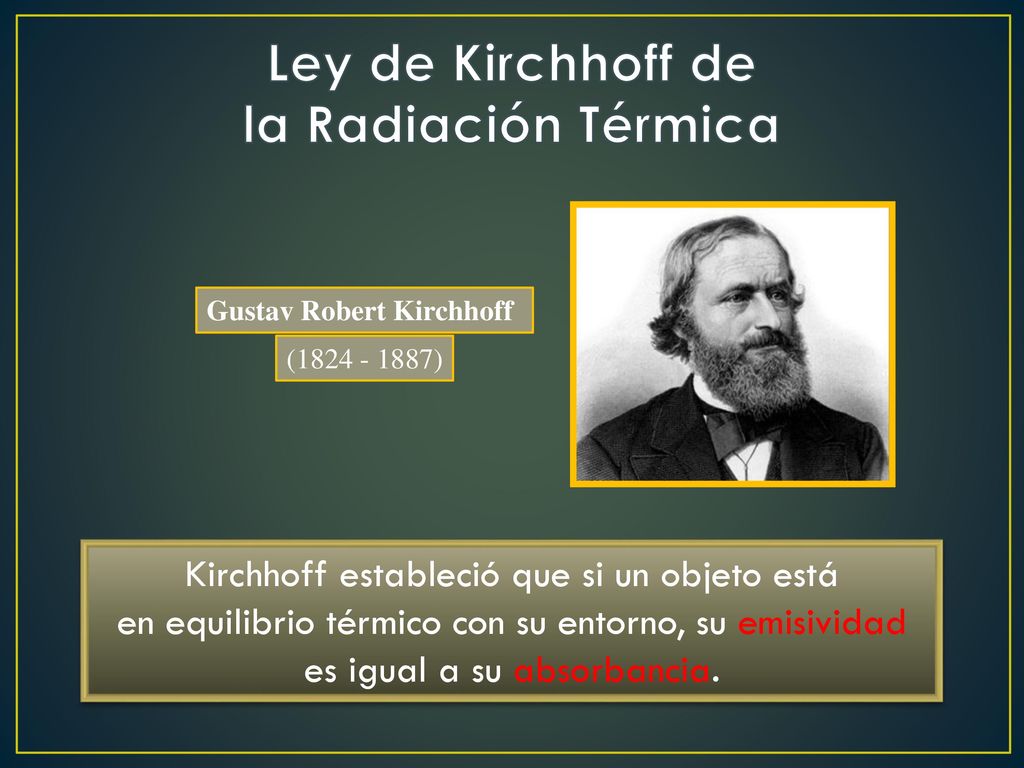 Ley de Kirchhoff de la Radiación Térmica

Gustav Robert Kirchhoff

(1824 - 1887)

Kirchhoff estableció que si un objeto está en equilibrio térmico con su entorno, su emisividad es igual a su absorbancia.